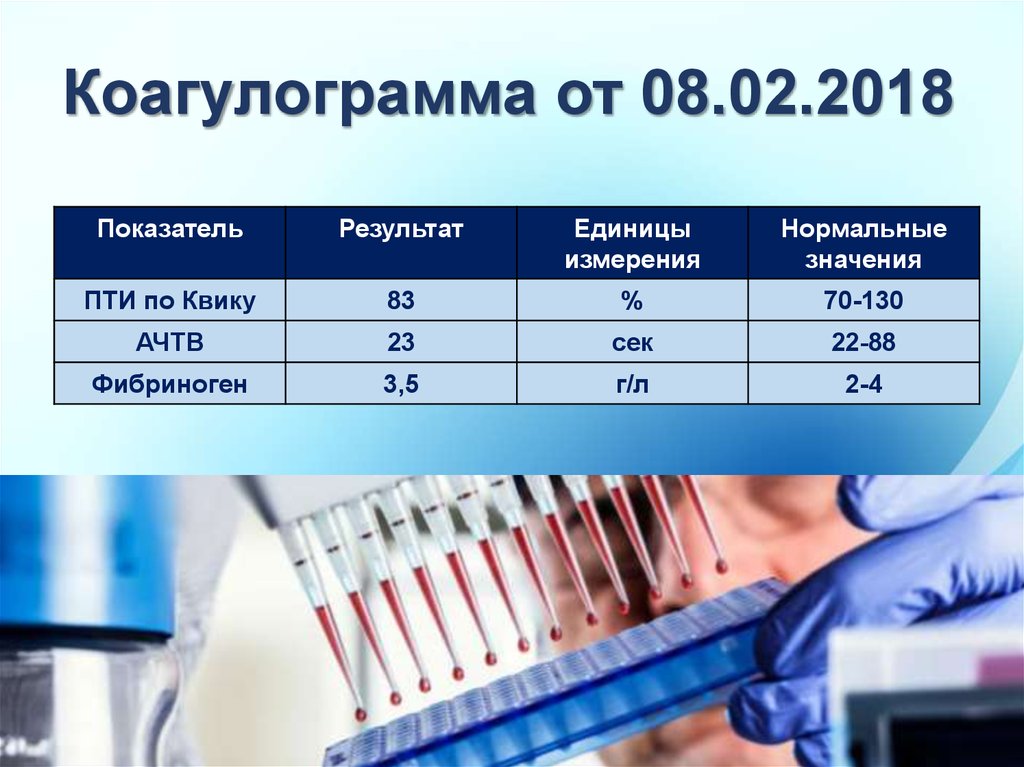 Коагулограмма от 08.02.2018

| Показатель | Результат | Единицы измерения | Нормальные значения |
|---|---|---|---|
| ПТИ по Квику | 83 | % | 70-130 |
| АЧТВ | 23 | сек | 22-88 |
| Фибриноген | 3,5 | г/л | 2-4 |